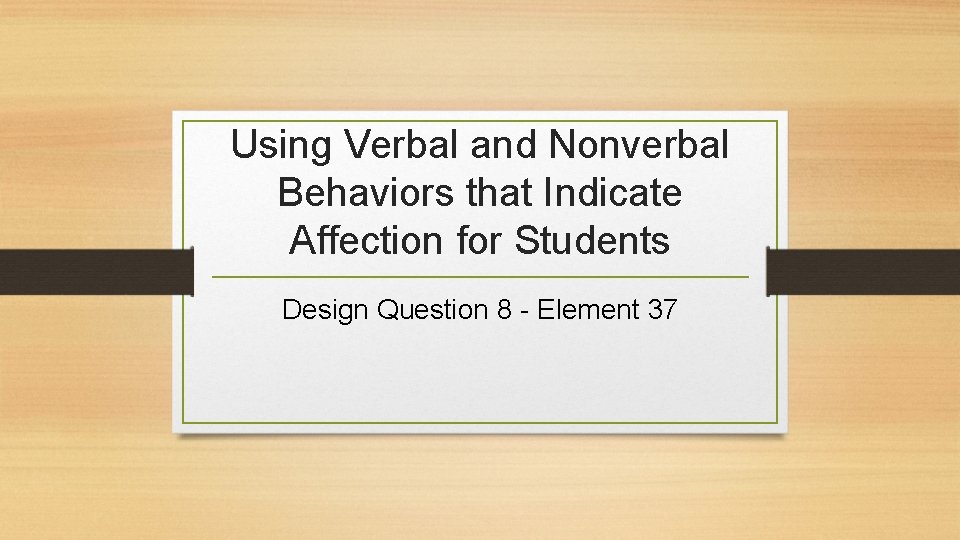 Using Verbal and Nonverbal Behaviors that Indicate Affection for Students

Design Question 8 - Element 37